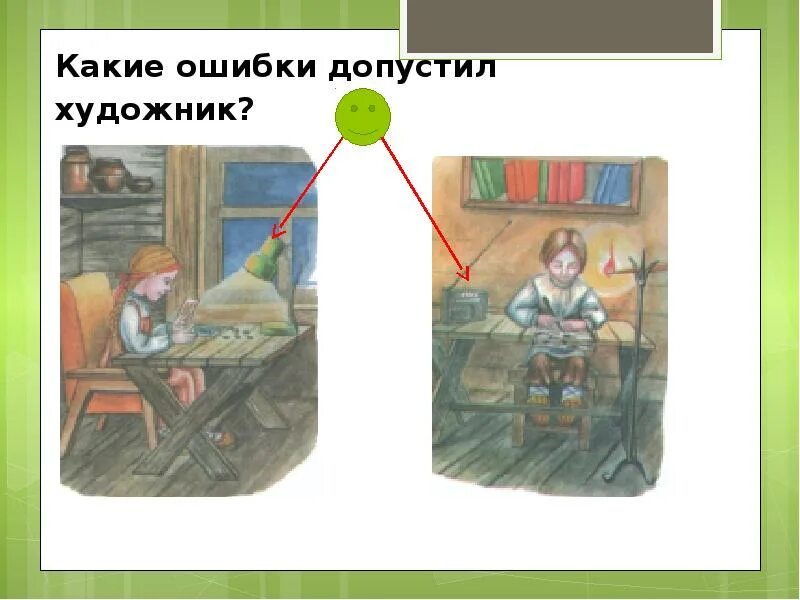 Какие ошибки допустил художник?